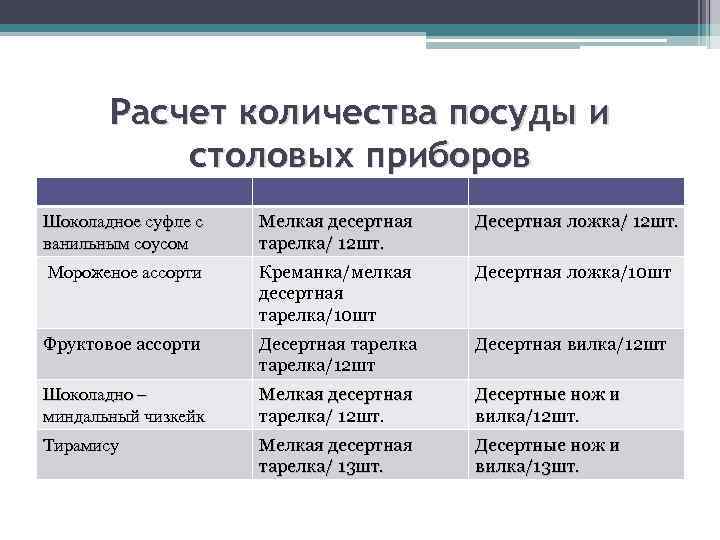 Расчет количества посуды и столовых приборов

| | | |
|---|---|---|
| Шоколадное суфле с ванильным соусом | Мелкая десертная тарелка/ 12шт. | Десертная ложка/ 12шт. |
| Мороженое ассорти | Креманка/мелкая десертная тарелка/10шт | Десертная ложка/10шт |
| Фруктовое ассорти | Десертная тарелка тарелка/12шт | Десертная вилка/12шт |
| Шоколадно – миндальный чизкейк | Мелкая десертная тарелка/ 12шт. | Десертные нож и вилка/12шт. |
| Тирамису | Мелкая десертная тарелка/ 13шт. | Десертные нож и вилка/13шт. |